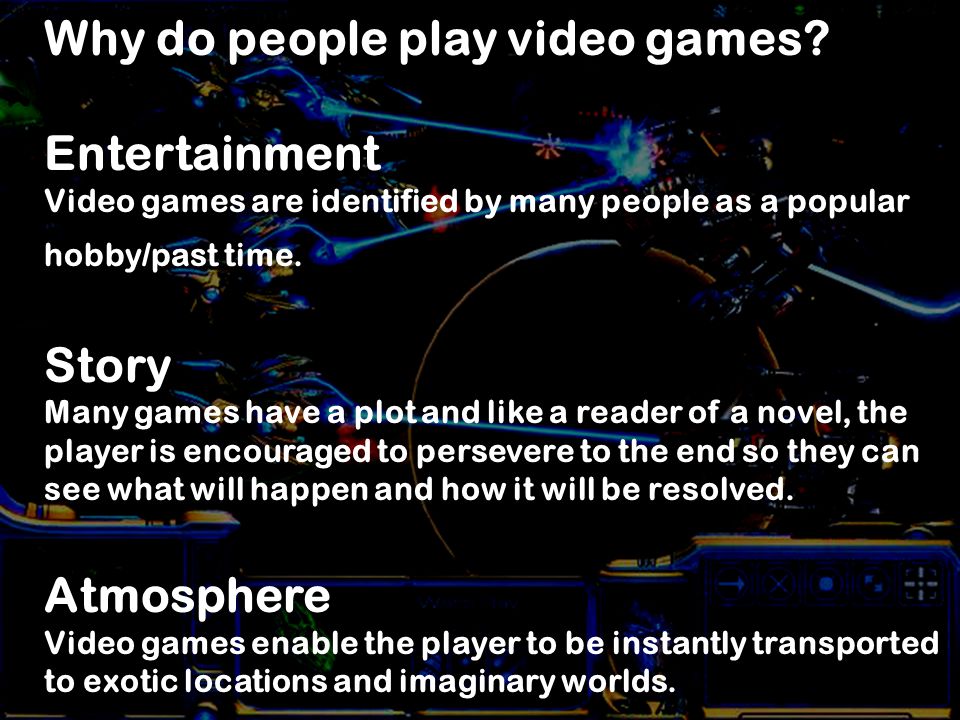 Why do people play video games?

Entertainment
Video games are identified by many people as a popular hobby/past time.

Story
Many games have a plot and like a reader of a novel, the player is encouraged to persevere to the end so they can see what will happen and how it will be resolved.

Atmosphere
Video games enable the player to be instantly transported to exotic locations and imaginary worlds.